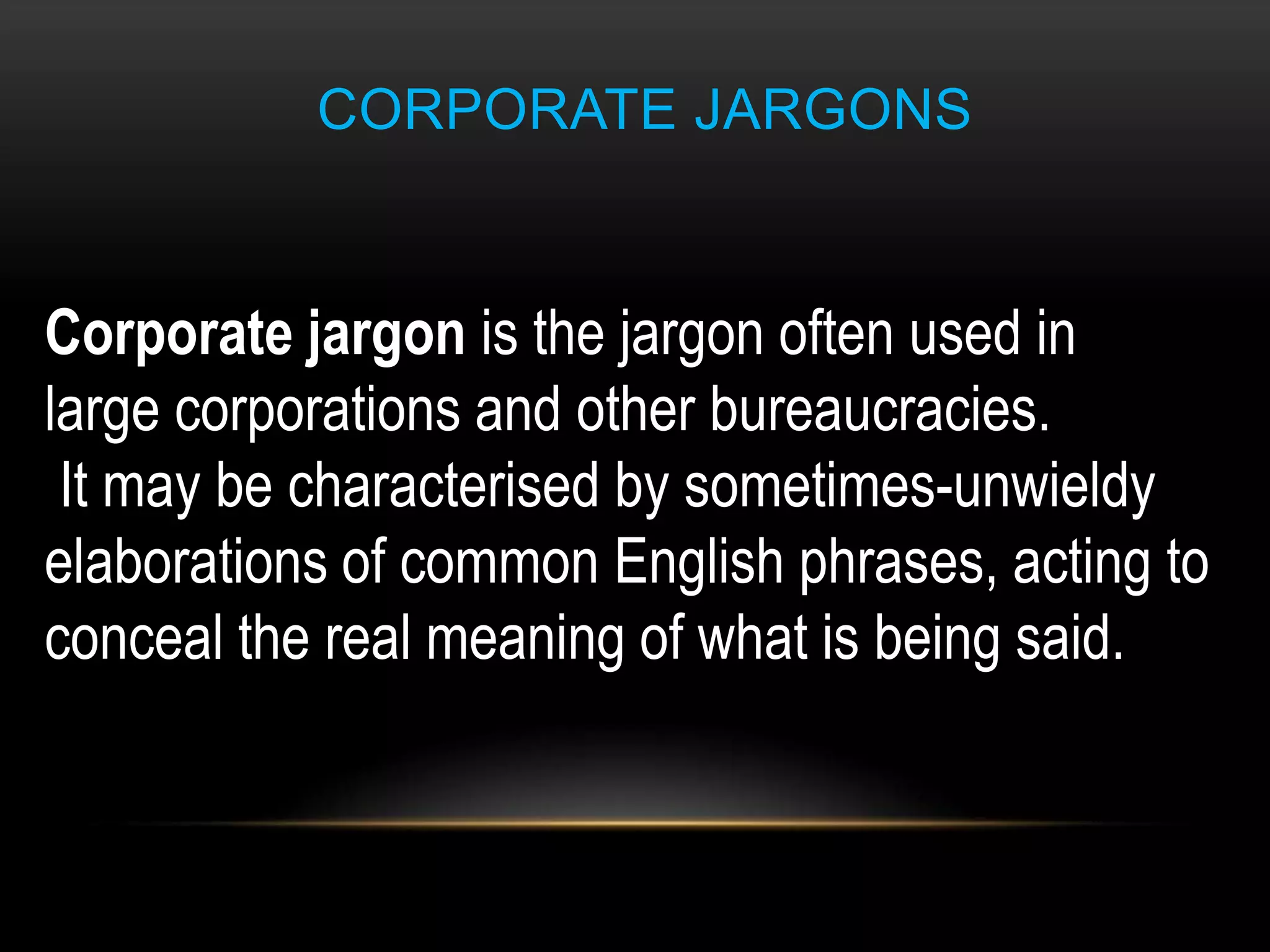 CORPORATE JARGONS

Corporate jargon is the jargon often used in large corporations and other bureaucracies.
It may be characterised by sometimes-unwieldy elaborations of common English phrases, acting to conceal the real meaning of what is being said.